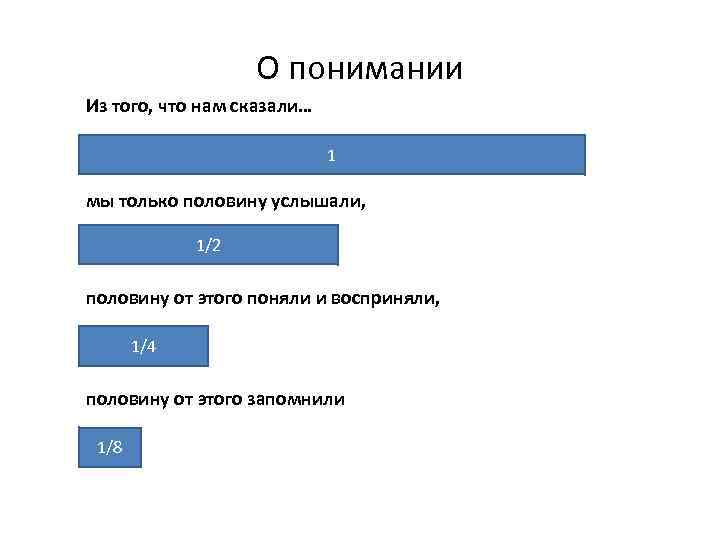 О понимании

Из того, что нам сказали…

1

мы только половину услышали,

1/2

половину от этого поняли и восприняли,

1/4

половину от этого запомнили

1/8